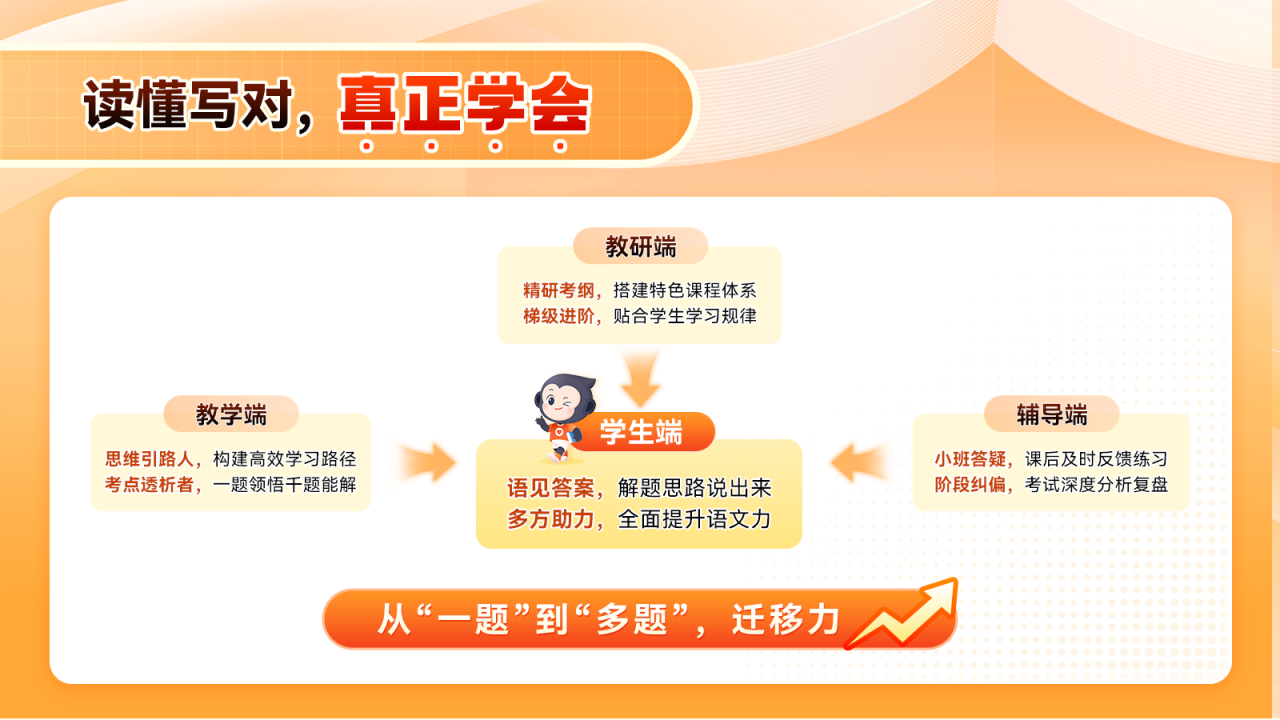 读懂写对，真正学会

教研端
精研考纲，搭建特色课程体系
梯级进阶，贴合学生学习规律

教学端
思维引路人，构建高效学习路径
考点透析者，一题领悟千题能解

学生端
语见答案，解题思路说出来
多方助力，全面提升语文力

辅导端
小班答疑，课后及时反馈练习
阶段纠偏，考试深度分析复盘

从“一题”到“多题”，迁移力